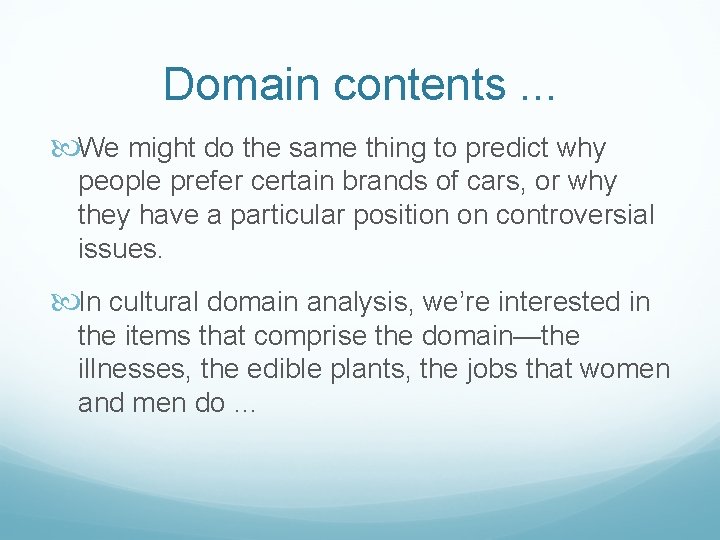 Domain contents …

We might do the same thing to predict why people prefer certain brands of cars, or why they have a particular position on controversial issues.

In cultural domain analysis, we’re interested in the items that comprise the domain—the illnesses, the edible plants, the jobs that women and men do …